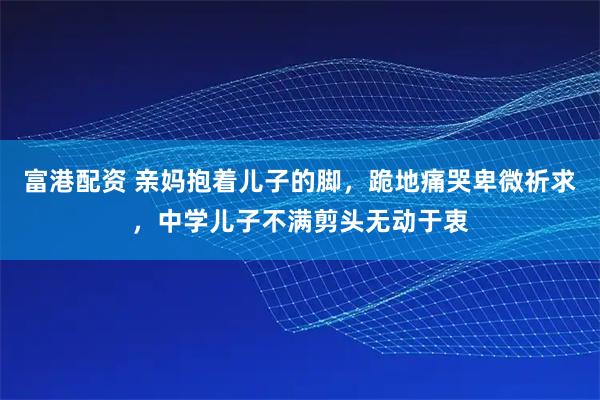 富港配资 亲妈抱着儿子的脚，跪地痛哭卑微祈求，中学儿子不满剪头无动于衷